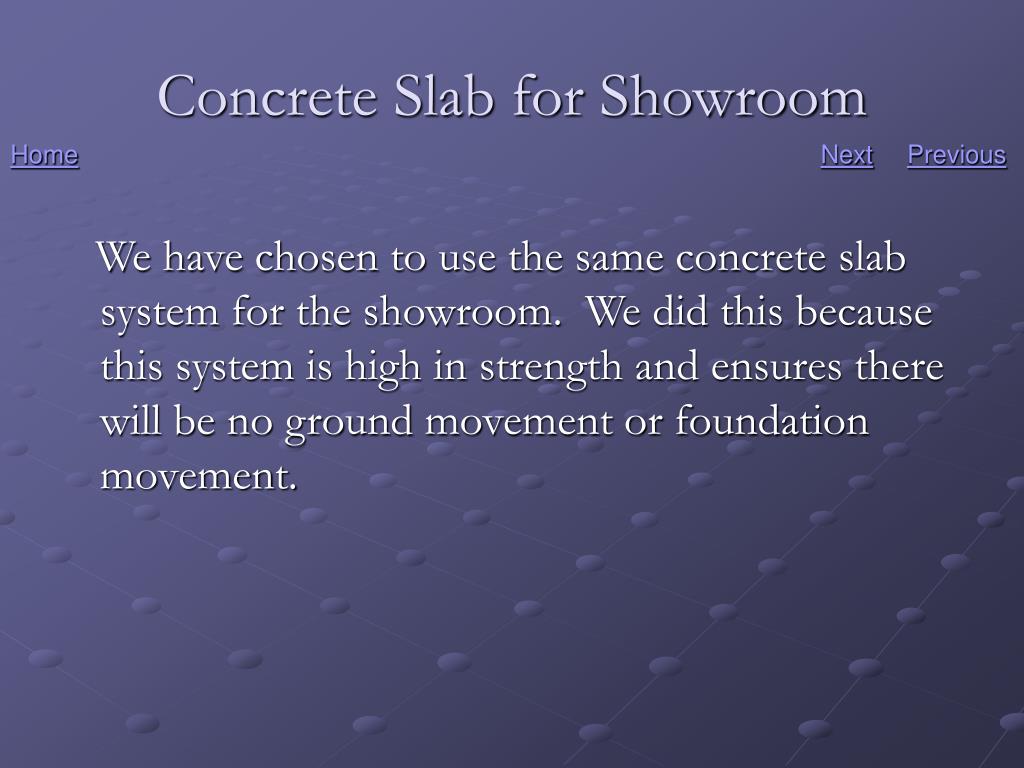 Concrete Slab for Showroom

Home

Next Previous

We have chosen to use the same concrete slab system for the showroom. We did this because this system is high in strength and ensures there will be no ground movement or foundation movement.